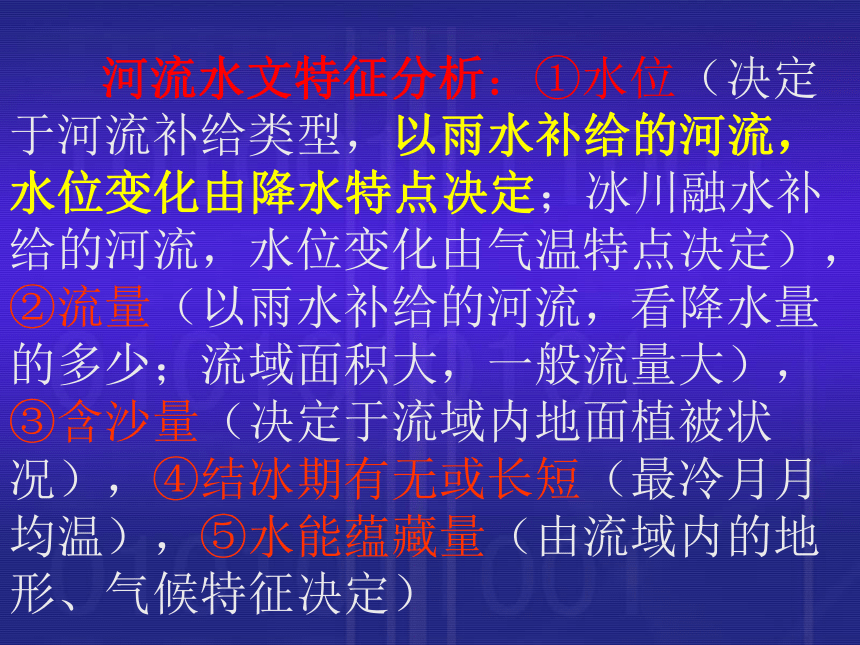 河流水文特征分析：①水位（决定于河流补给类型，以雨水补给的河流，水位变化由降水特点决定；冰川融水补给的河流，水位变化由气温特点决定），②流量（以雨水补给的河流，看降水量的多少；流域面积大，一般流量大），③含沙量（决定于流域内地面植被状况），④结冰期有无或长短（最冷月月均温），⑤水能蕴藏量（由流域内的地形、气候特征决定）